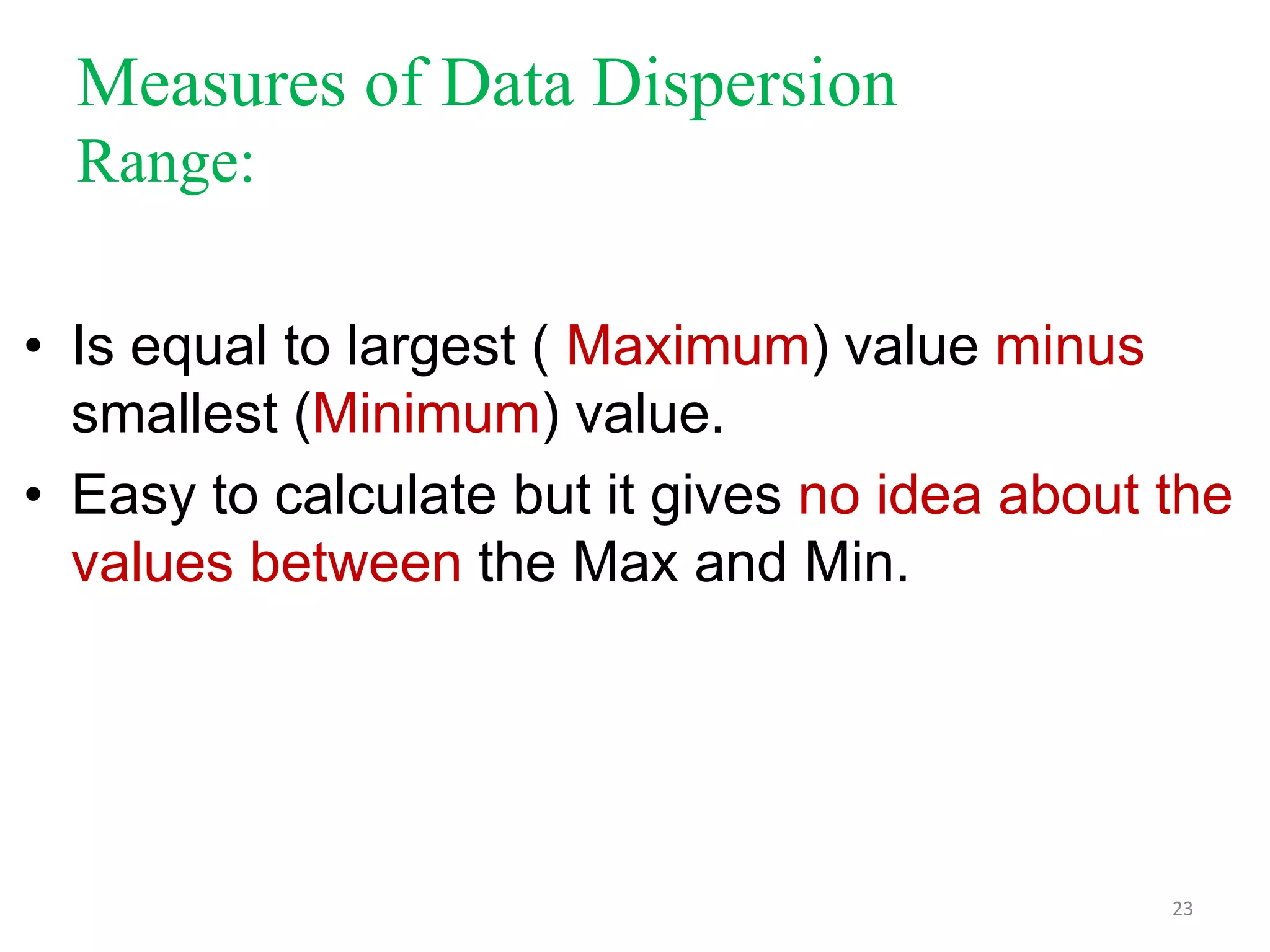 Measures of Data Dispersion
Range:

• Is equal to largest ( Maximum) value minus smallest (Minimum) value.
• Easy to calculate but it gives no idea about the values between the Max and Min.

23